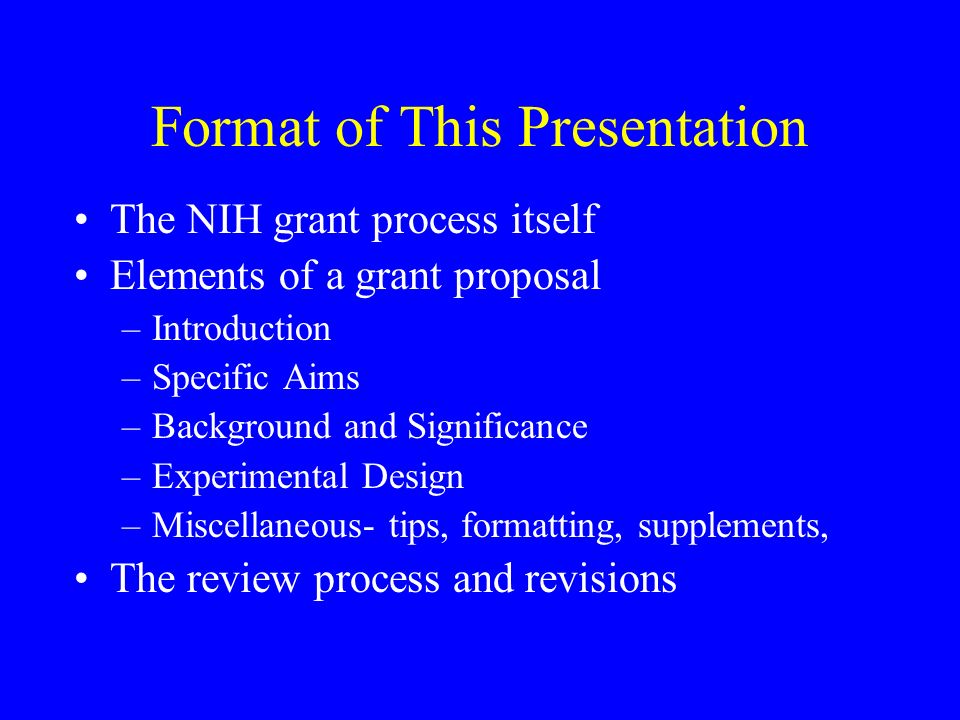 Format of This Presentation

• The NIH grant process itself
• Elements of a grant proposal
– Introduction
– Specific Aims
– Background and Significance
– Experimental Design
– Miscellaneous- tips, formatting, supplements,
• The review process and revisions